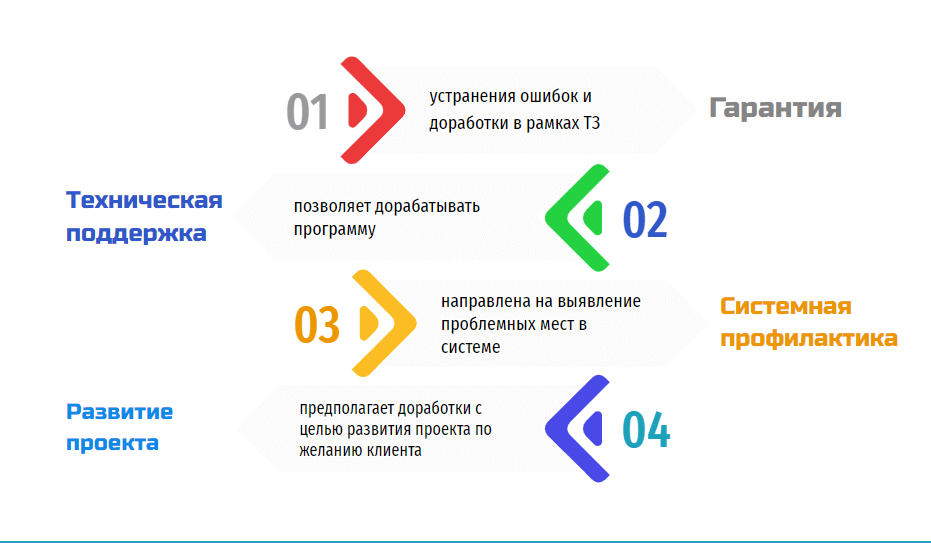 01

устранения ошибок и доработки в рамках ТЗ

Гарантия

Техническая поддержка

позволяет дорабатывать программу

02

03

направлена на выявление проблемных мест в системе

Системная профилактика

Развитие проекта

предполагает доработки с целью развития проекта по желанию клиента

04